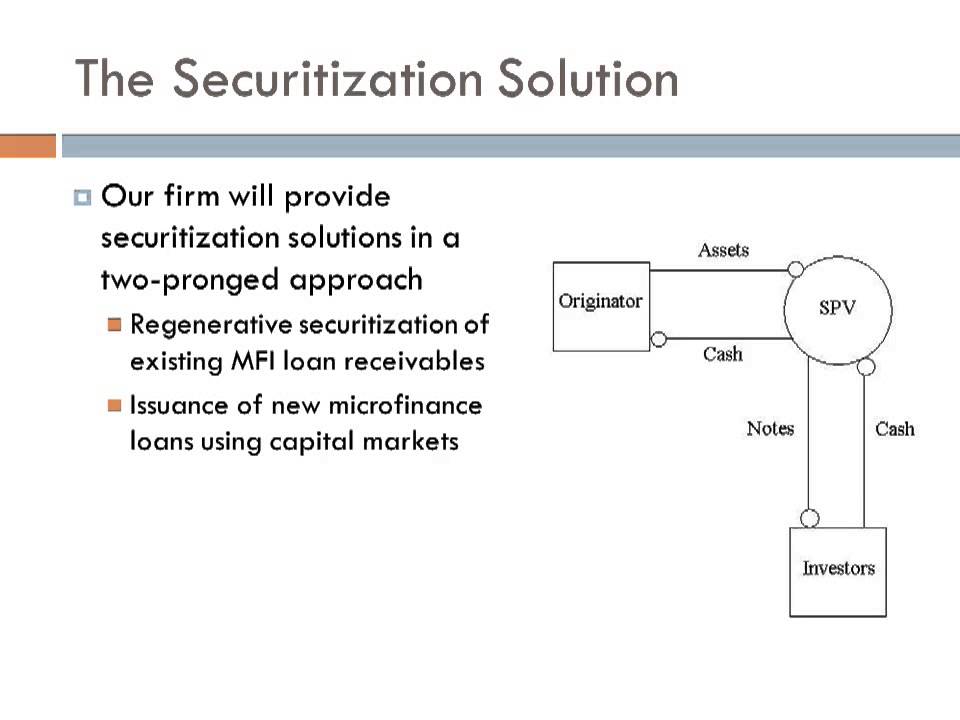 The Securitization Solution

Our firm will provide securitization solutions in a two-pronged approach

Regenerative securitization of existing MFI loan receivables

Issuance of new microfinance loans using capital markets

Assets

Originator

SPV

Cash

Notes

Cash

Investors